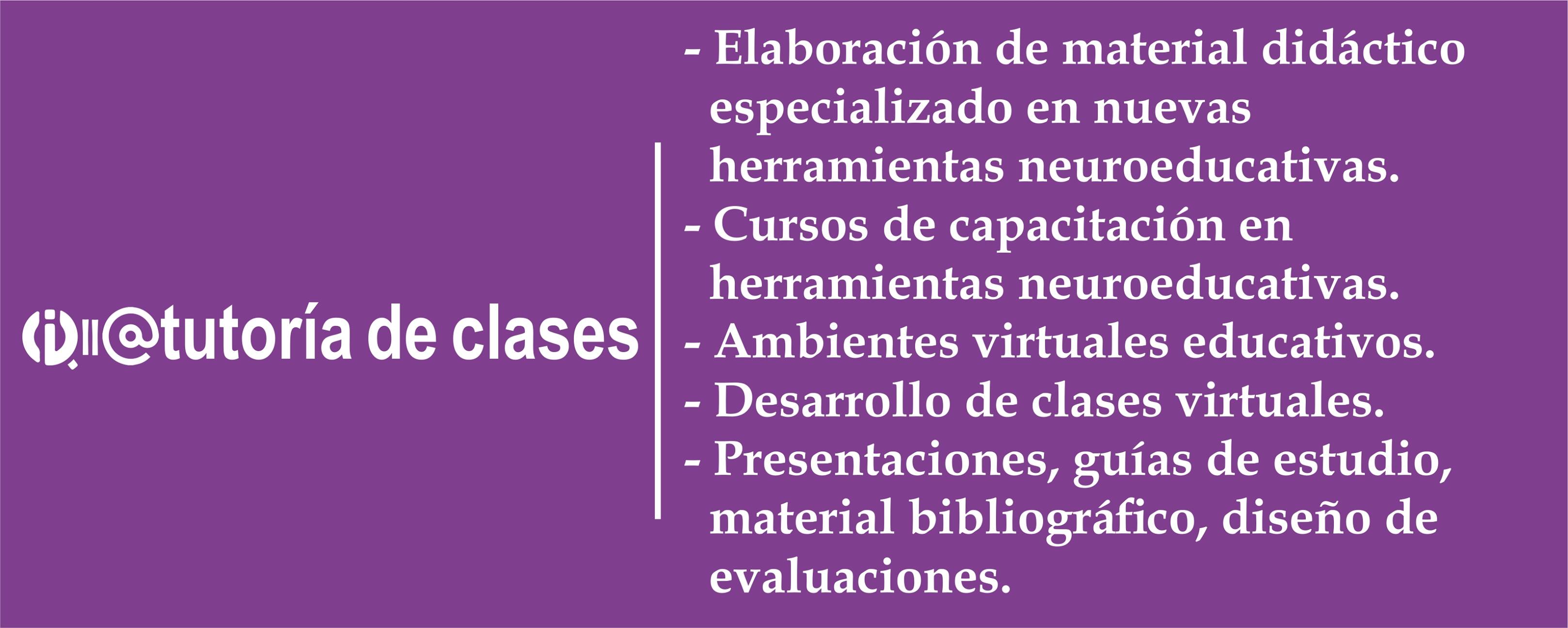 @tutoría de clases

- Elaboración de material didáctico especializado en nuevas herramientas neuroeducativas.
- Cursos de capacitación en herramientas neuroeducativas.
- Ambientes virtuales educativos.
- Desarrollo de clases virtuales.
- Presentaciones, guías de estudio, material bibliográfico, diseño de evaluaciones.